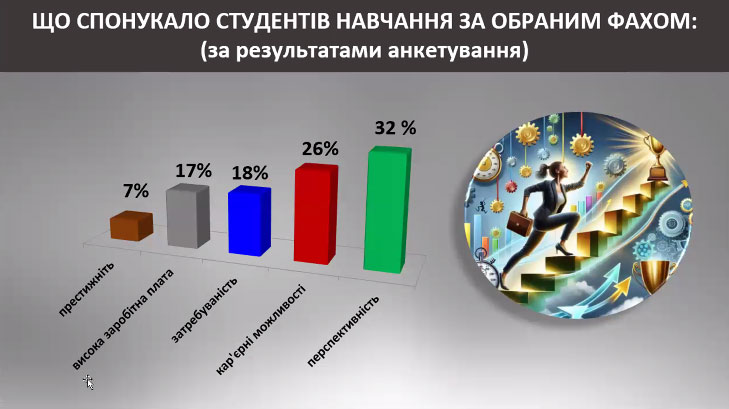 ЩО СПОНУКАЛО СТУДЕНТІВ НАВЧАННЯ ЗА ОБРАНИМ ФАХОМ:
(за результатами анкетування)

7%
17%
18%
26%
32 %

престижніть
висока заробітна плата
затребуваність
кар'єрні можливості
перспективність